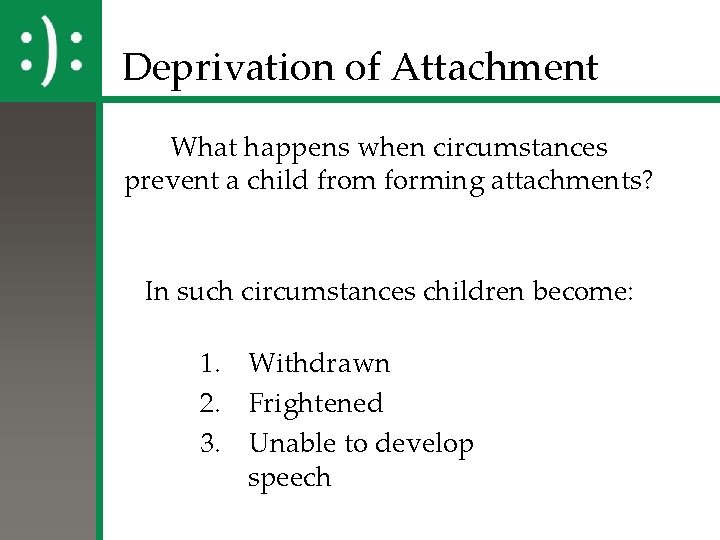 :):

Deprivation of Attachment

What happens when circumstances prevent a child from forming attachments?

In such circumstances children become:

1. Withdrawn
2. Frightened
3. Unable to develop speech